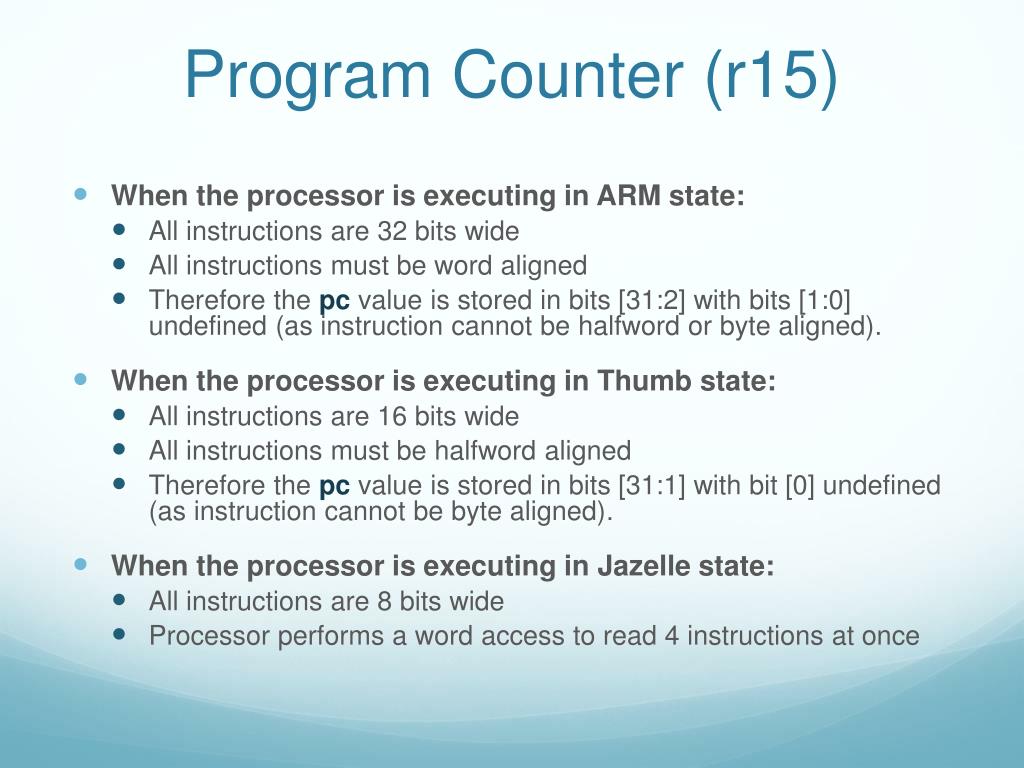 Program Counter (r15)

- When the processor is executing in ARM state:
  - All instructions are 32 bits wide
  - All instructions must be word aligned
  - Therefore the pc value is stored in bits [31:2] with bits [1:0] undefined (as instruction cannot be halfword or byte aligned).
- When the processor is executing in Thumb state:
  - All instructions are 16 bits wide
  - All instructions must be halfword aligned
  - Therefore the pc value is stored in bits [31:1] with bit [0] undefined (as instruction cannot be byte aligned).
- When the processor is executing in Jazelle state:
  - All instructions are 8 bits wide
  - Processor performs a word access to read 4 instructions at once